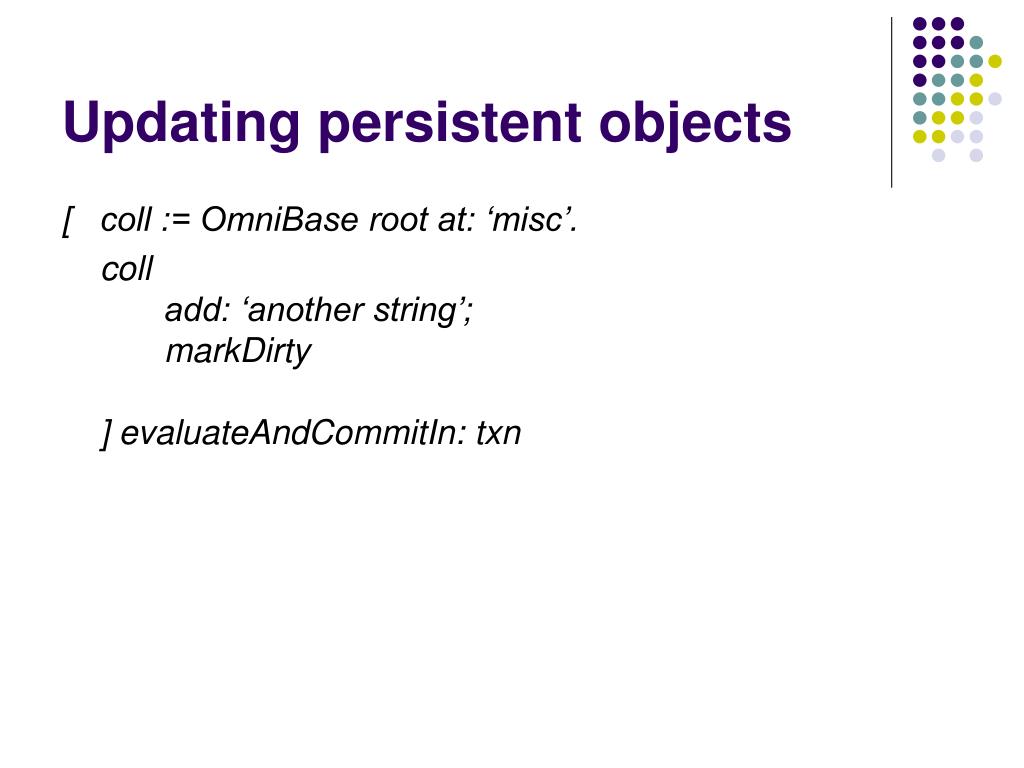 Updating persistent objects

[ coll := OmniBase root at: ‘misc’.

coll
add: ‘another string’;
markDirty

] evaluateAndCommitIn: txn